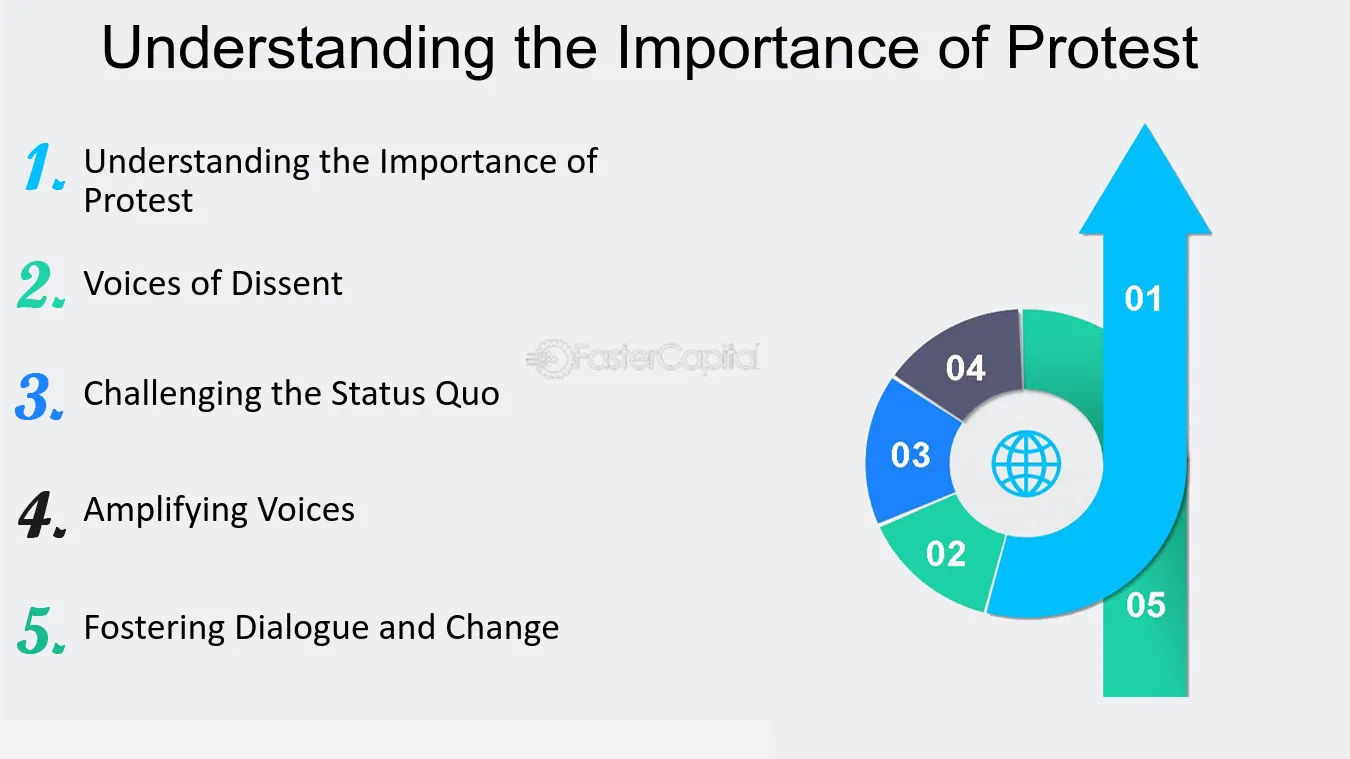 Understanding the Importance of Protest

1. Understanding the Importance of Protest

2. Voices of Dissent

3. Challenging the Status Quo

4. Amplifying Voices

5. Fostering Dialogue and Change

FasterCapital

01
04
03
02
05